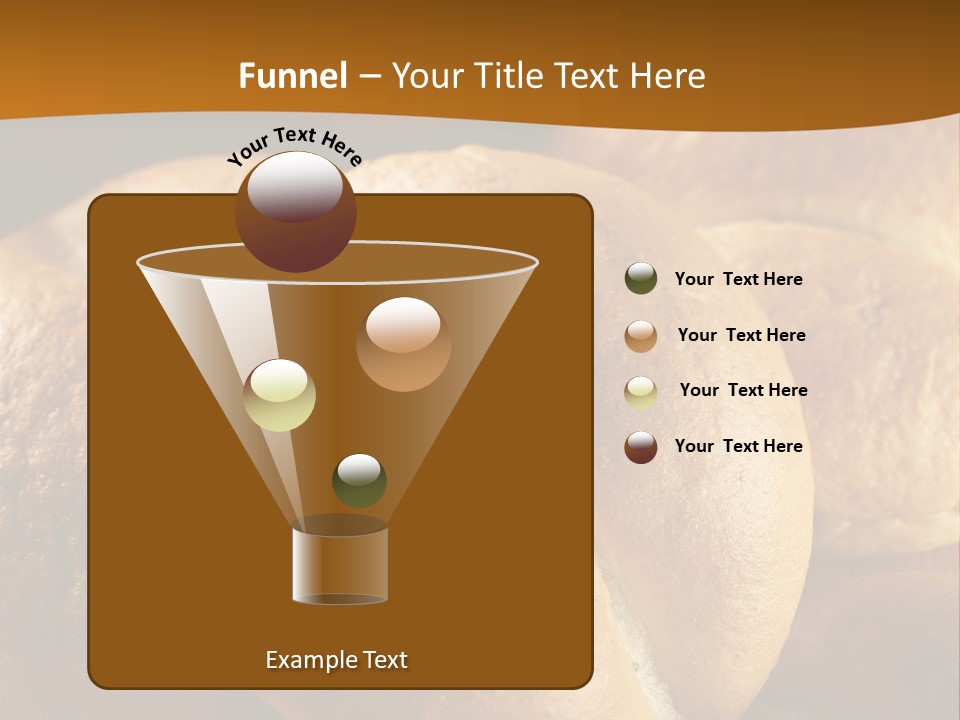 Funnel – Your Title Text Here

Your Text Here

Your Text Here

Your Text Here

Your Text Here

Your Text Here

Example Text